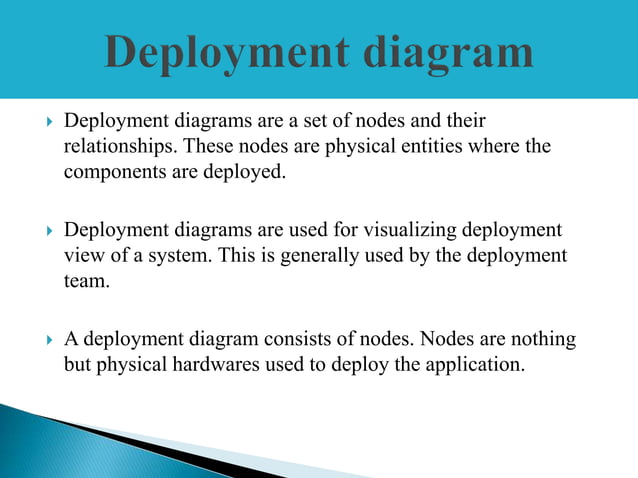 Deployment diagram

Deployment diagrams are a set of nodes and their relationships. These nodes are physical entities where the components are deployed.

Deployment diagrams are used for visualizing deployment view of a system. This is generally used by the deployment team.

A deployment diagram consists of nodes. Nodes are nothing but physical hardwares used to deploy the application.